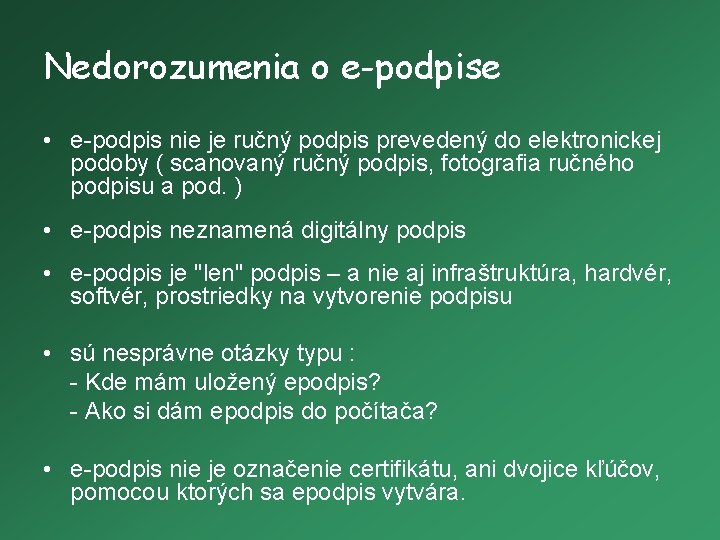 Nedorozumenia o e-podpise

• e-podpis nie je ručný podpis prevedený do elektronickej podoby ( scanovaný ručný podpis, fotografia ručného podpisu a pod. )

• e-podpis neznamená digitálny podpis

• e-podpis je "len" podpis – a nie aj infraštruktúra, hardvér, softvér, prostriedky na vytvorenie podpisu

• sú nesprávne otázky typu :
- Kde mám uložený epodpis?
- Ako si dám epodpis do počítača?

• e-podpis nie je označenie certifikátu, ani dvojice kľúčov, pomocou ktorých sa epodpis vytvára.